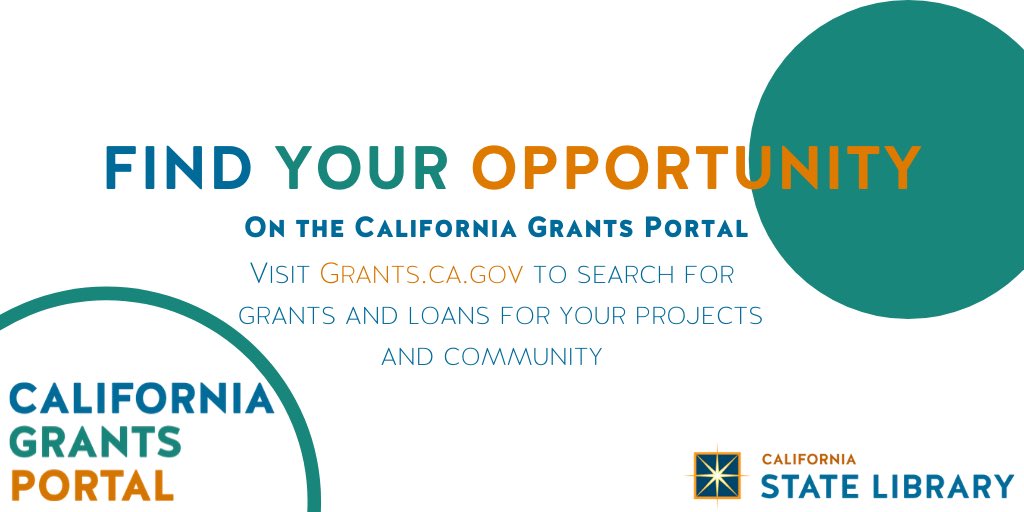 FIND YOUR OPPORTUNITY

On the California Grants Portal

Visit Grants.ca.gov to search for grants and loans for your projects and community

CALIFORNIA
GRANTS
PORTAL

CALIFORNIA
STATE LIBRARY